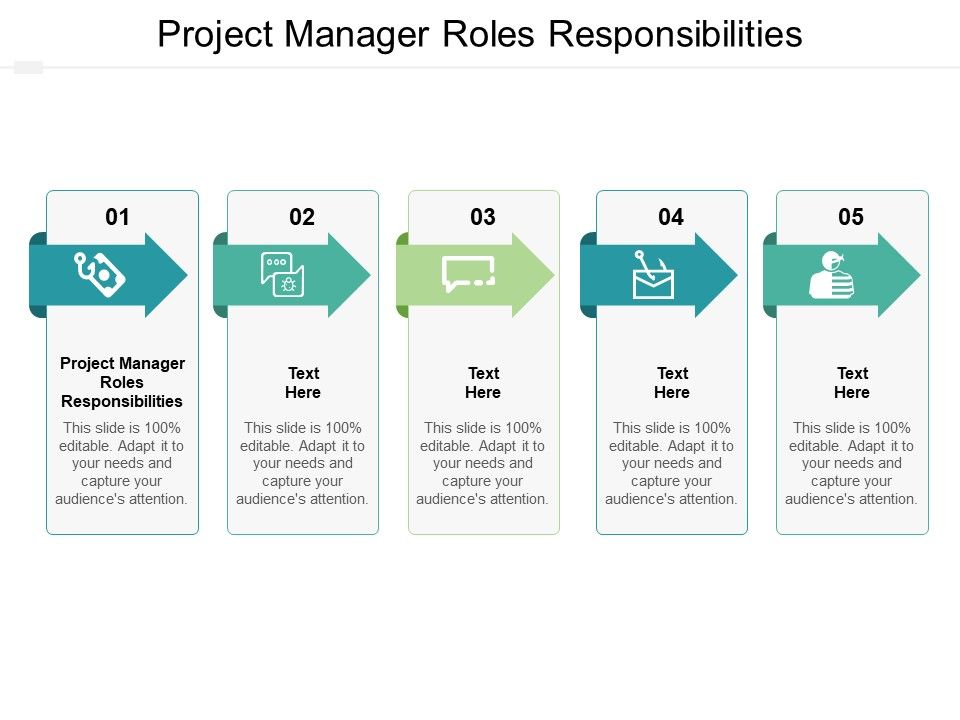 Project Manager Roles Responsibilities

01

Project Manager Roles Responsibilities

This slide is 100% editable. Adapt it to your needs and capture your audience's attention.

02

Text Here

This slide is 100% editable. Adapt it to your needs and capture your audience's attention.

03

Text Here

This slide is 100% editable. Adapt it to your needs and capture your audience's attention.

04

Text Here

This slide is 100% editable. Adapt it to your needs and capture your audience's attention.

05

Text Here

This slide is 100% editable. Adapt it to your needs and capture your audience's attention.